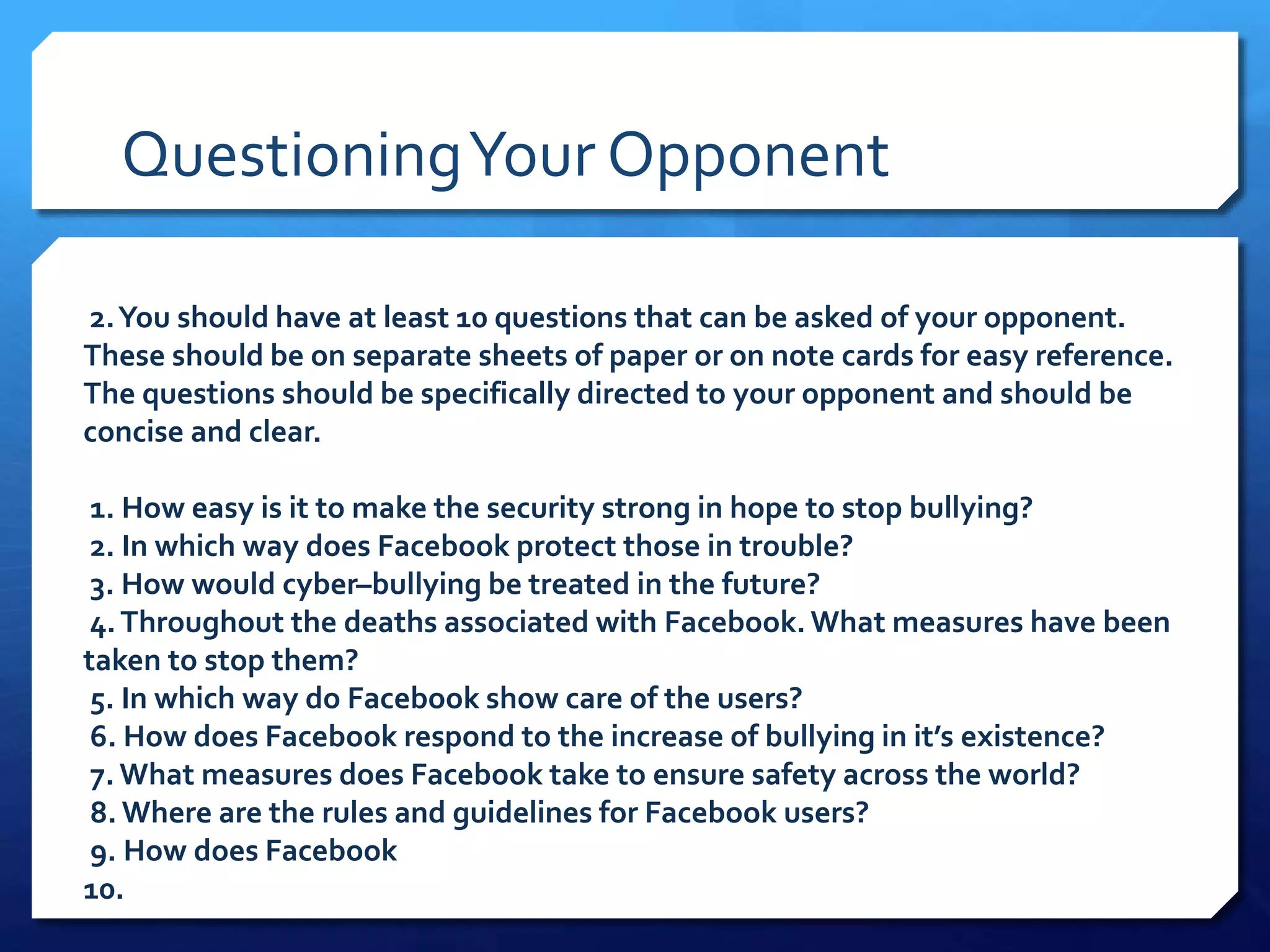 Questioning Your Opponent

2. You should have at least 10 questions that can be asked of your opponent. These should be on separate sheets of paper or on note cards for easy reference. The questions should be specifically directed to your opponent and should be concise and clear.

1. How easy is it to make the security strong in hope to stop bullying?
2. In which way does Facebook protect those in trouble?
3. How would cyber–bullying be treated in the future?
4. Throughout the deaths associated with Facebook. What measures have been taken to stop them?
5. In which way do Facebook show care of the users?
6. How does Facebook respond to the increase of bullying in it's existence?
7. What measures does Facebook take to ensure safety across the world?
8. Where are the rules and guidelines for Facebook users?
9. How does Facebook
10.